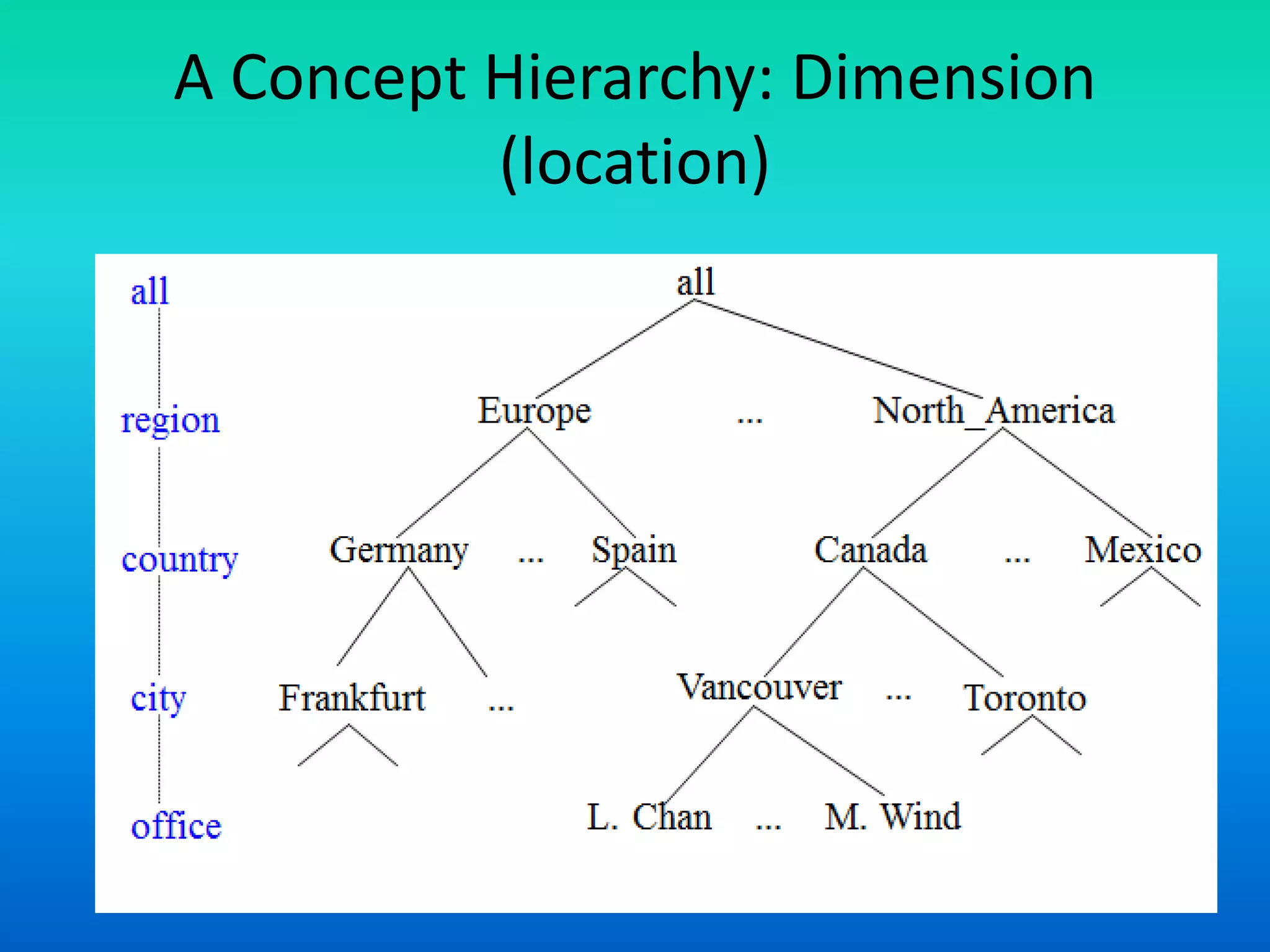 A Concept Hierarchy: Dimension (location)

all
region
country
city
office

all

Europe ... North_America

Germany ... Spain Canada ... Mexico

Frankfurt ... Vancouver ... Toronto

L. Chan ... M. Wind